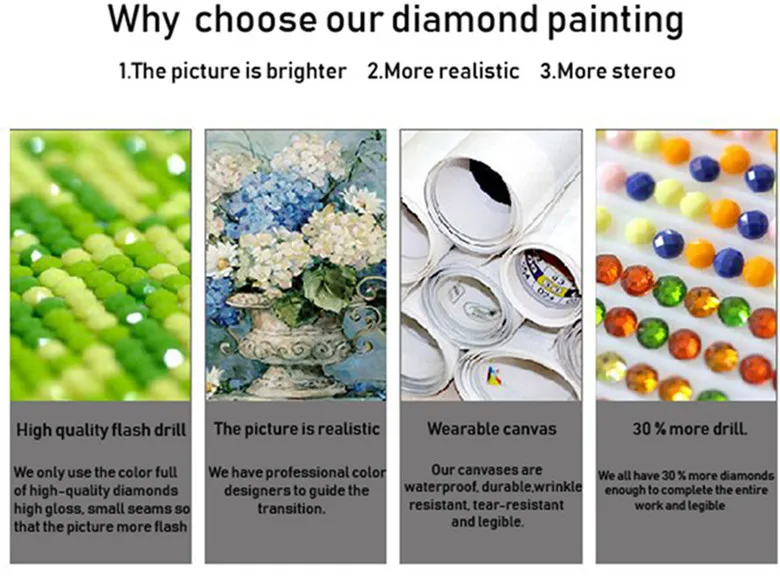 Why choose our diamond painting

1.The picture is brighter 2.More realistic 3.More stereo

High quality flash drill

We only use the color full of high-quality diamonds high gloss, small seams so that the picture more flash

The picture is realistic

We have professional color designers to guide the transition.

Wearable canvas

Our canvases are waterproof, durable,wrinkle resistant, tear-resistant and legible.

30 % more drill.

We all have 30 % more diamonds enough to complete the entire work and legible